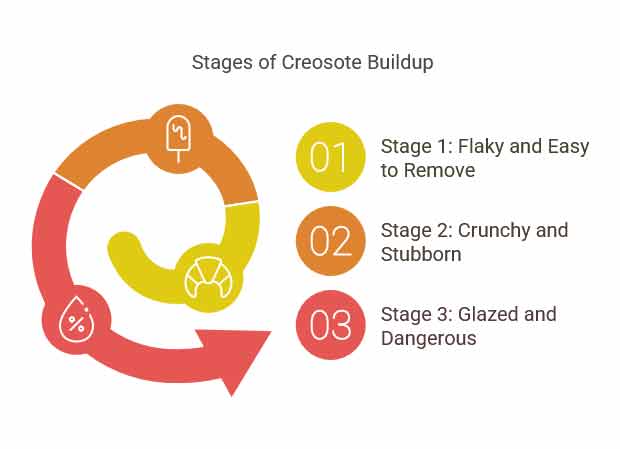 Stages of Creosote Buildup

%

01 Stage 1: Flaky and Easy to Remove

02 Stage 2: Crunchy and Stubborn

03 Stage 3: Glazed and Dangerous